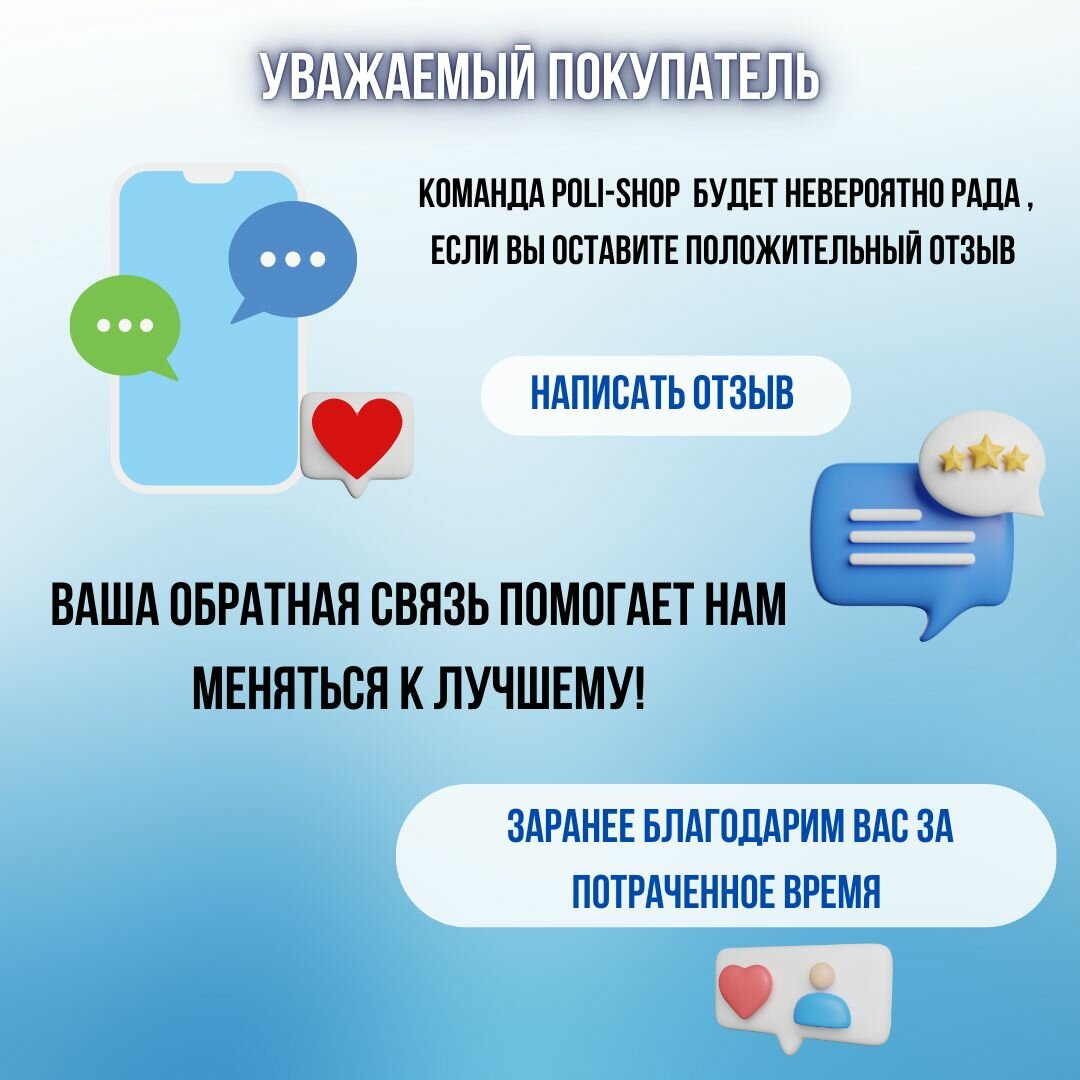 УВАЖАЕМЫЙ ПОКУПАТЕЛЬ

КОМАНДА POLI-SHOP БУДЕТ НЕВЕРОЯТНО РАДА , ЕСЛИ ВЫ ОСТАВИТЕ ПОЛОЖИТЕЛЬНЫЙ ОТЗЫВ

НАПИСАТЬ ОТЗЫВ

ВАША ОБРАТНАЯ СВЯЗЬ ПОМОГАЕТ НАМ МЕНЯТЬСЯ К ЛУЧШЕМУ!

ЗАРАНЕЕ БЛАГОДАРИМ ВАС ЗА ПОТРАЧЕННОЕ ВРЕМЯ